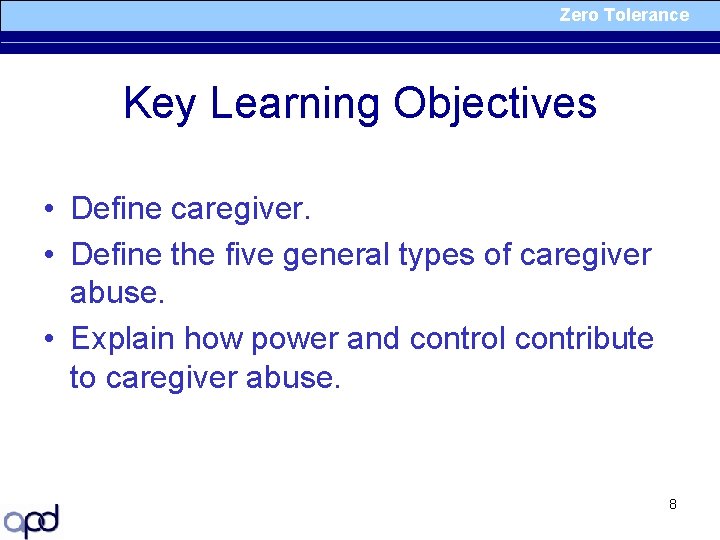 Zero Tolerance

Key Learning Objectives

• Define caregiver.
• Define the five general types of caregiver abuse.
• Explain how power and control contribute to caregiver abuse.

8

apd